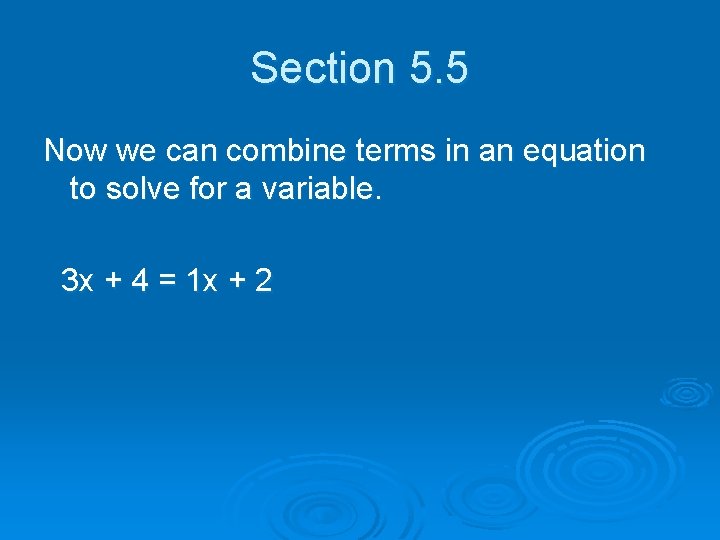 Section 5.5

Now we can combine terms in an equation to solve for a variable.

$3x + 4 = 1x + 2$